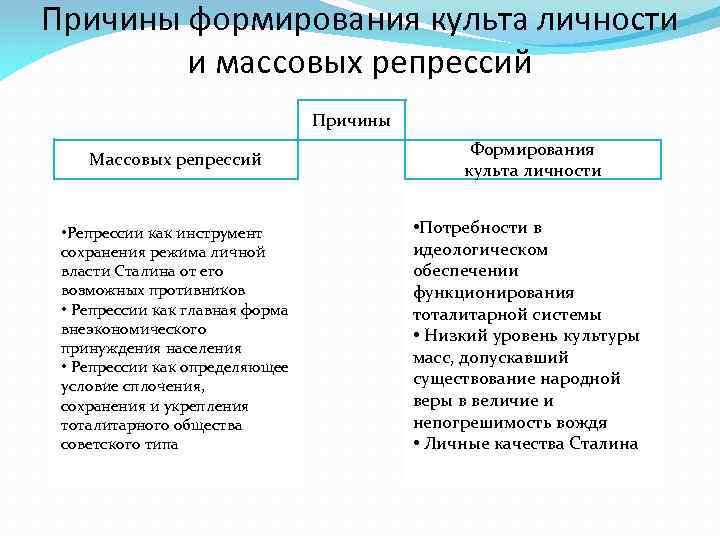 Причины формирования культа личности и массовых репрессий

Причины

Массовых репрессий

Формирования культа личности

•Репрессии как инструмент сохранения режима личной власти Сталина от его возможных противников
• Репрессии как главная форма внеэкономического принуждения населения
• Репрессии как определяющее условие сплочения, сохранения и укрепления тоталитарного общества советского типа

•Потребности в идеологическом обеспечении функционирования тоталитарной системы
• Низкий уровень культуры масс, допускавший существование народной веры в величие и непогрешимость вождя
• Личные качества Сталина